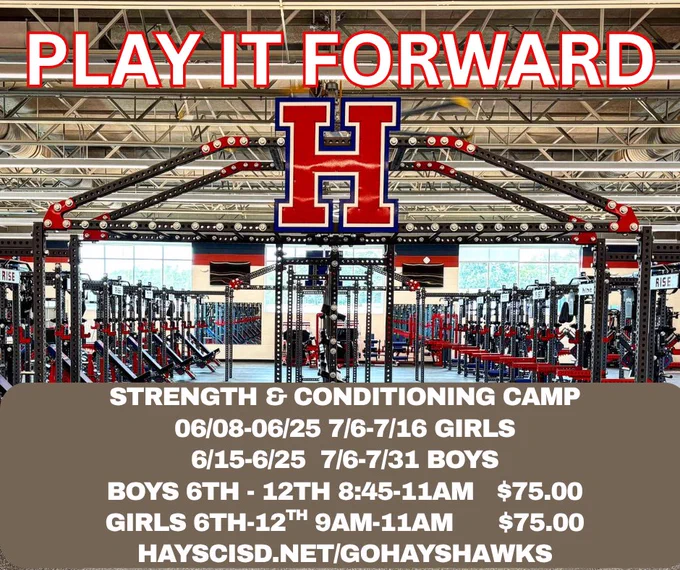 PLAY IT FORWARD

H

RISE

RISE

STRENGTH & CONDITIONING CAMP
06/08-06/25 7/6-7/16 GIRLS
6/15-6/25 7/6-7/31 BOYS
BOYS 6TH - 12TH 8:45-11AM $75.00
GIRLS 6TH-12$^{TH}$ 9AM-11AM $75.00
HAYSCISD.NET/GOHAYSHAWKS